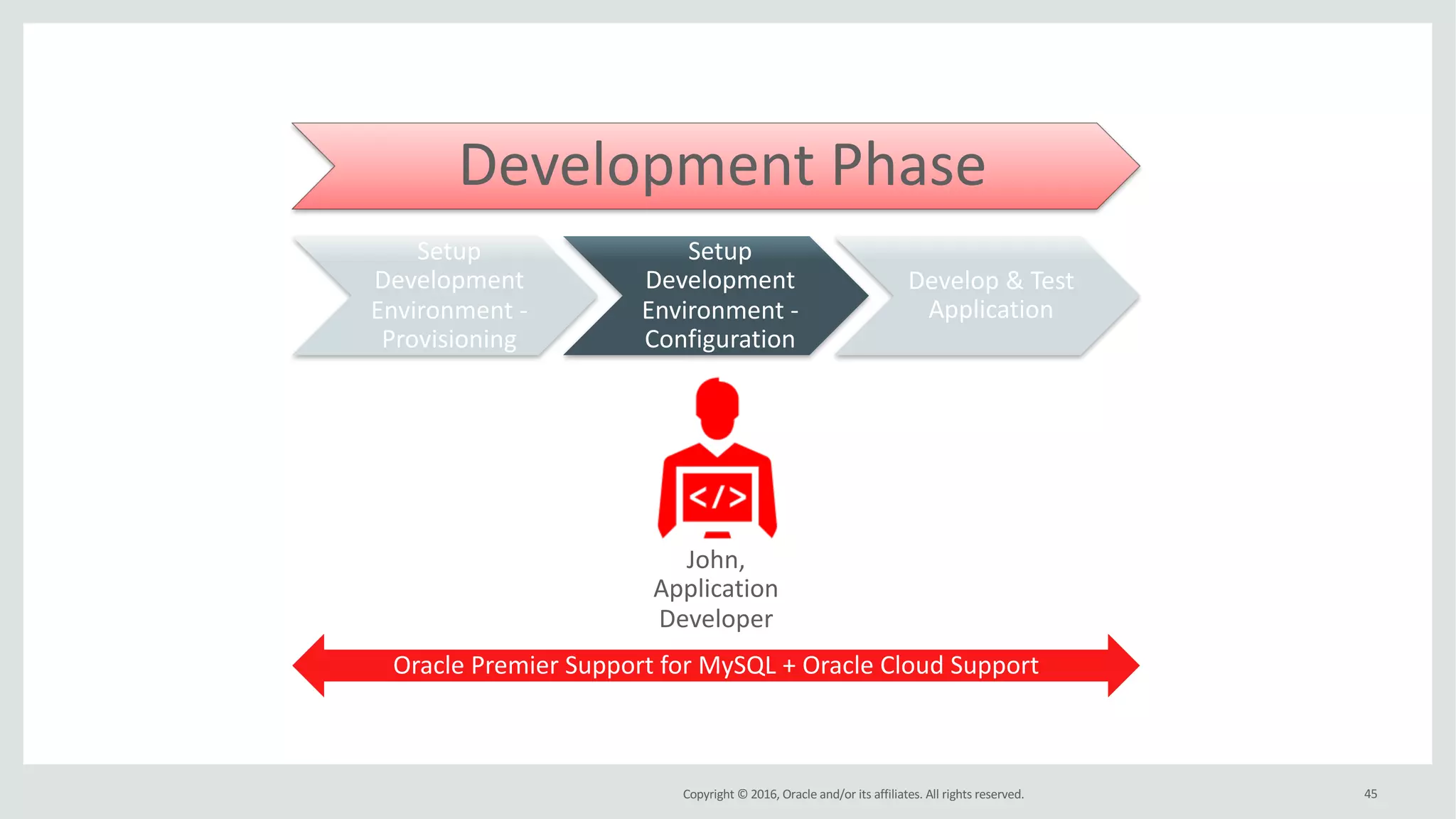 Development Phase

Setup Development Environment - Provisioning

Setup Development Environment - Configuration

Develop & Test Application

</>

John, Application Developer

Oracle Premier Support for MySQL + Oracle Cloud Support

Copyright © 2016, Oracle and/or its affiliates. All rights reserved.

45